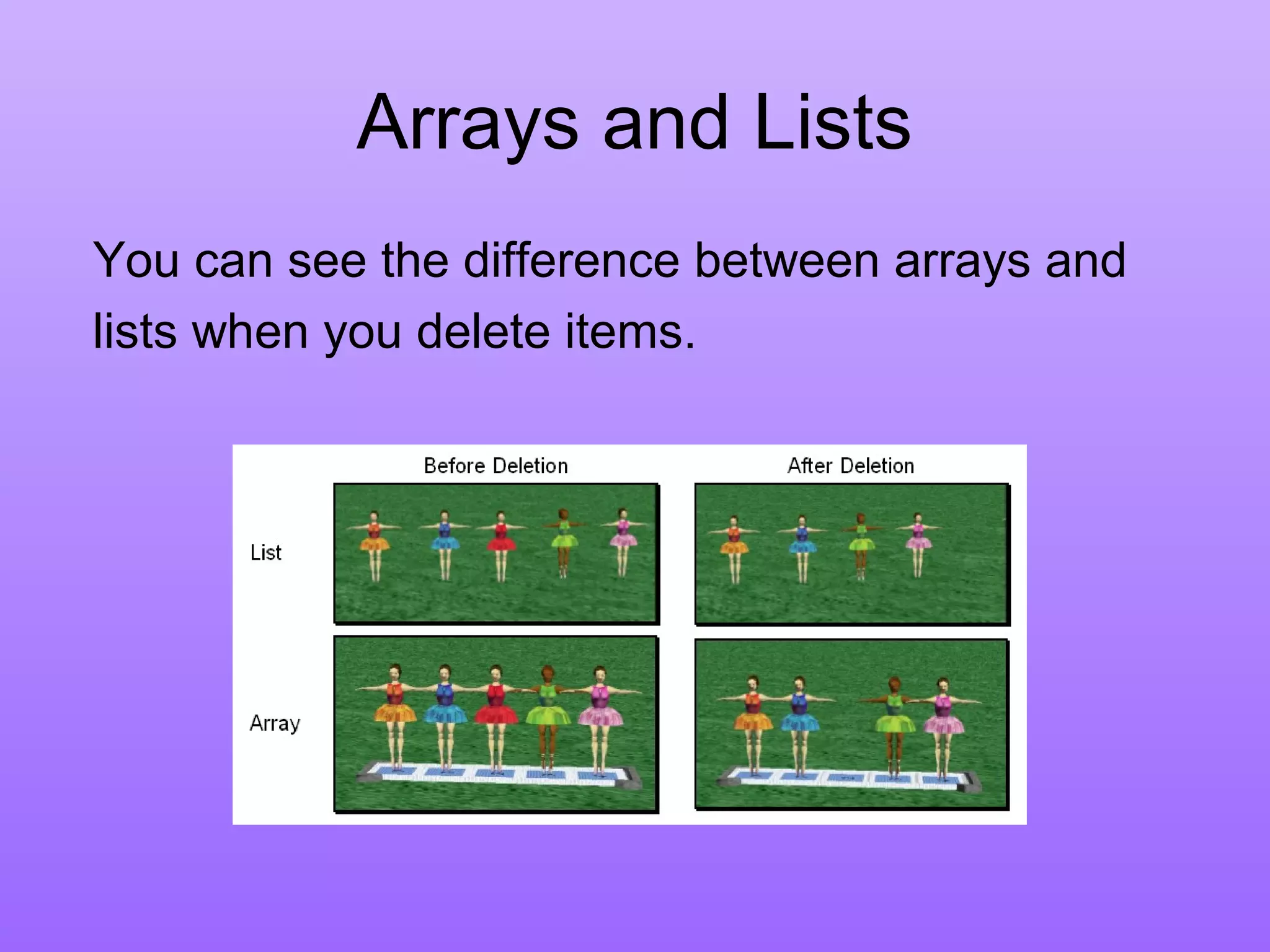 Arrays and Lists

You can see the difference between arrays and lists when you delete items.

Before Deletion

After Deletion

List

Array